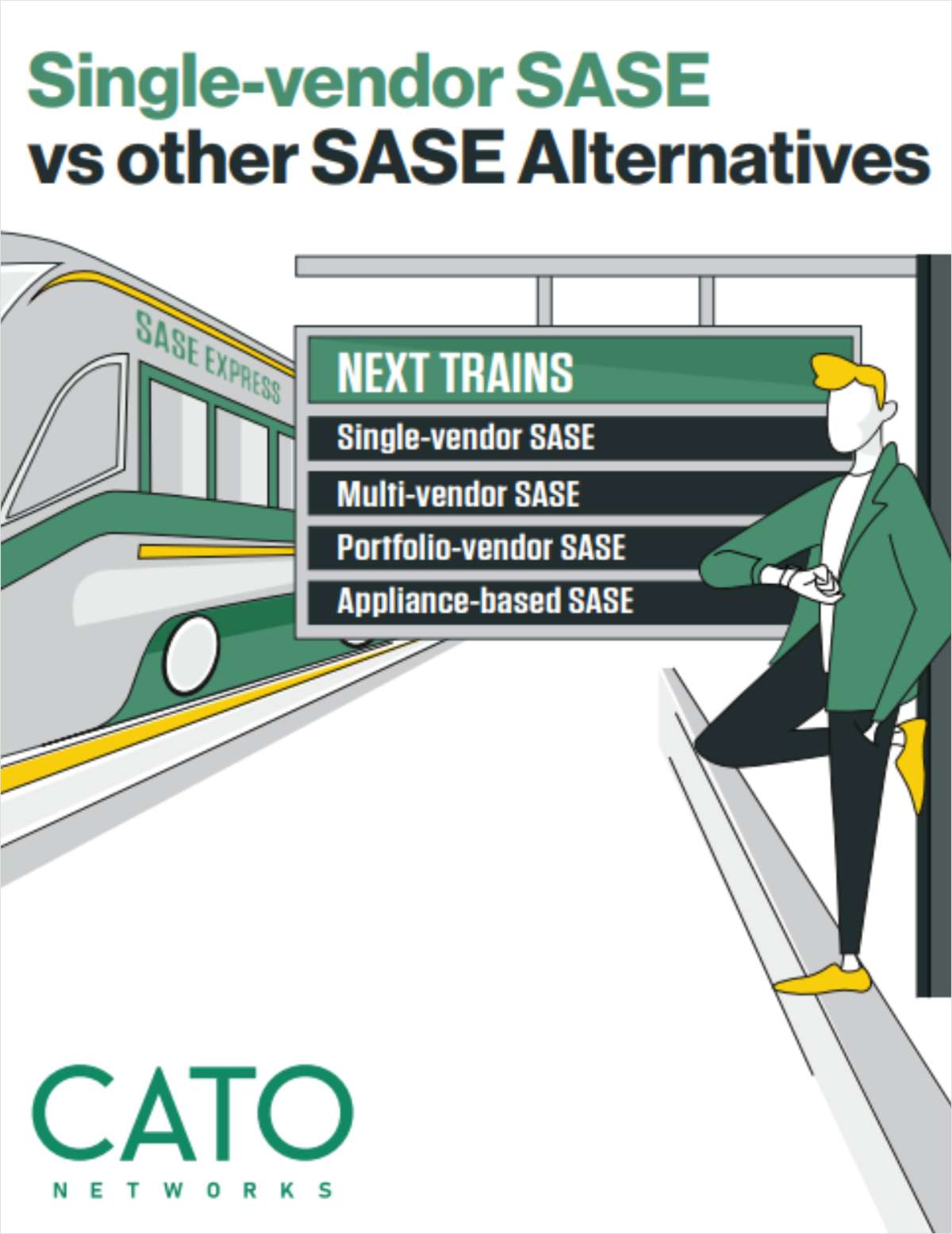 Single-vendor SASE
vs other SASE Alternatives

SASE EXPRESS

NEXT TRAINS
Single-vendor SASE
Multi-vendor SASE
Portfolio-vendor SASE
Appliance-based SASE

CATO
NETWORKS